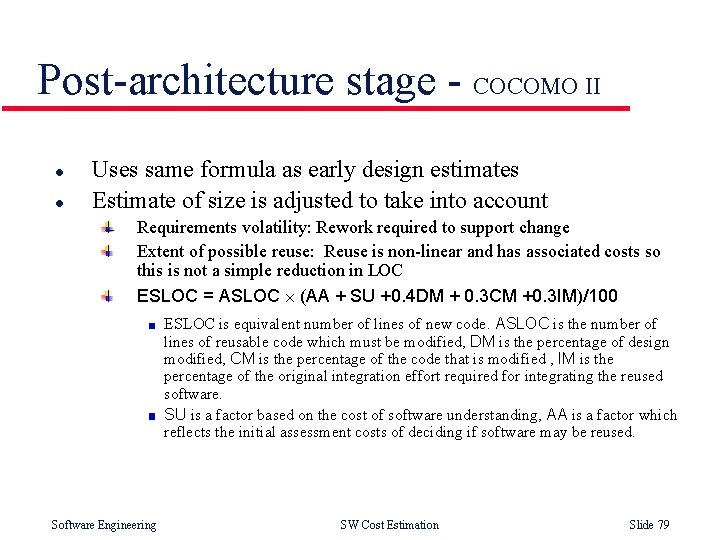 Post-architecture stage - COCOMO II

- Uses same formula as early design estimates
- Estimate of size is adjusted to take into account
  - Requirements volatility: Rework required to support change
  - Extent of possible reuse: Reuse is non-linear and has associated costs so this is not a simple reduction in LOC
  - ESLOC = ASLOC $\times$ (AA + SU +0.4DM + 0.3CM +0.3IM)/100
    - ESLOC is equivalent number of lines of new code. ASLOC is the number of lines of reusable code which must be modified, DM is the percentage of design modified, CM is the percentage of the code that is modified , IM is the percentage of the original integration effort required for integrating the reused software.
    - SU is a factor based on the cost of software understanding, AA is a factor which reflects the initial assessment costs of deciding if software may be reused.

Software Engineering

SW Cost Estimation

Slide 79